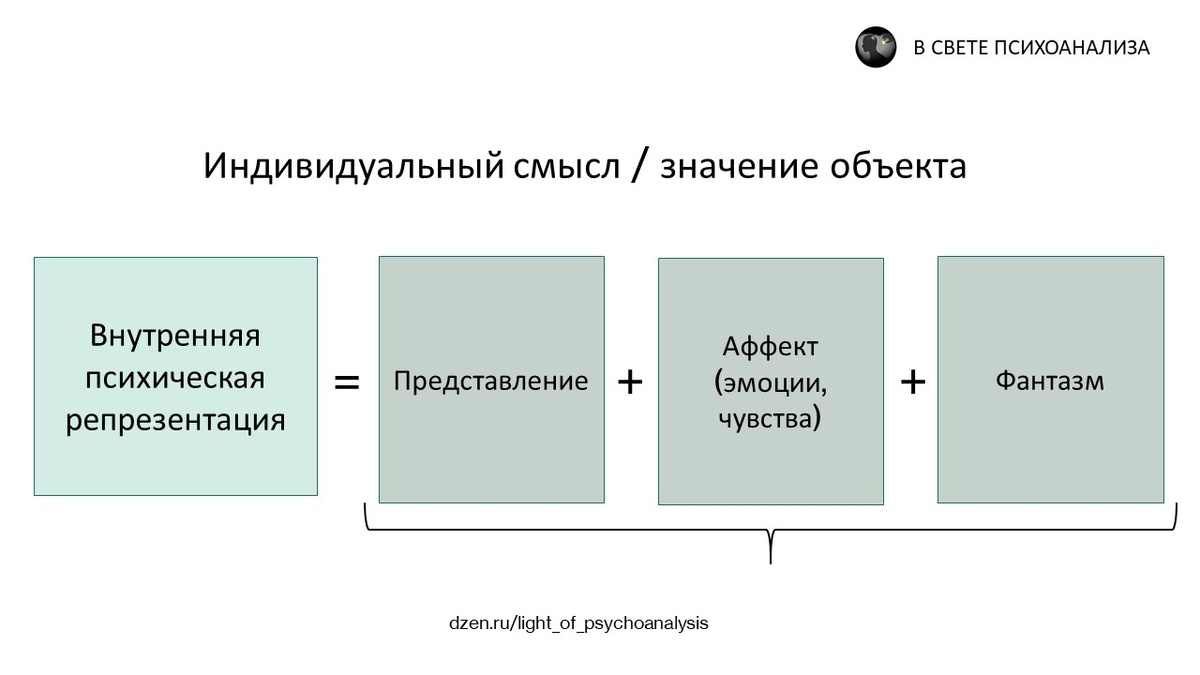 В СВЕТЕ ПСИХОАНАЛИЗА

Индивидуальный смысл / значение объекта

Внутренняя психическая репрезентация = Представление + Аффект (эмоции, чувства) + Фантазм

dzen.ru/light_of_psychoanalysis